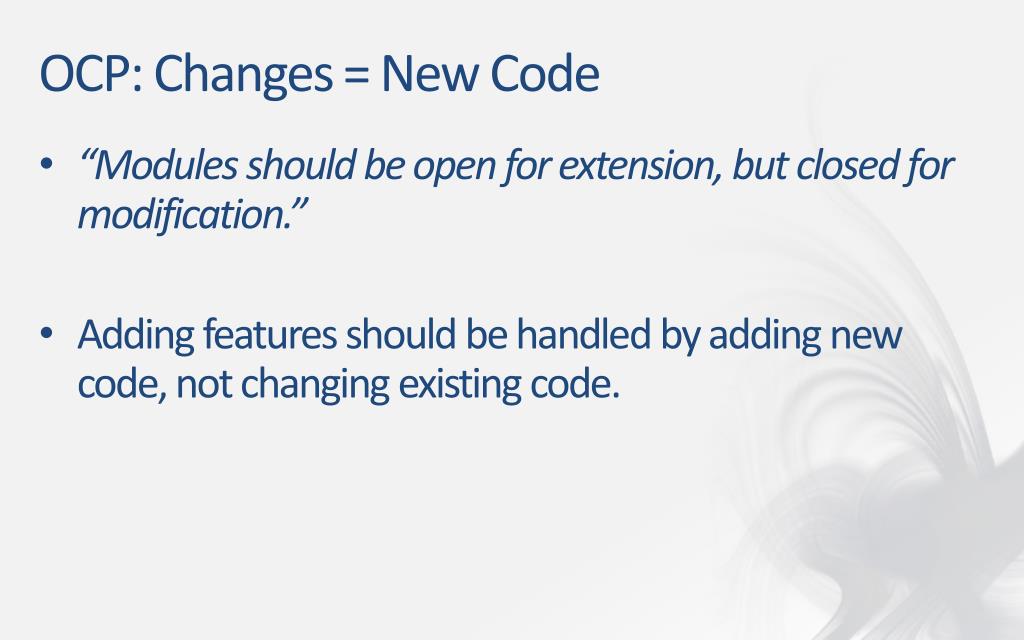 OCP: Changes = New Code

• “Modules should be open for extension, but closed for modification.”

• Adding features should be handled by adding new code, not changing existing code.